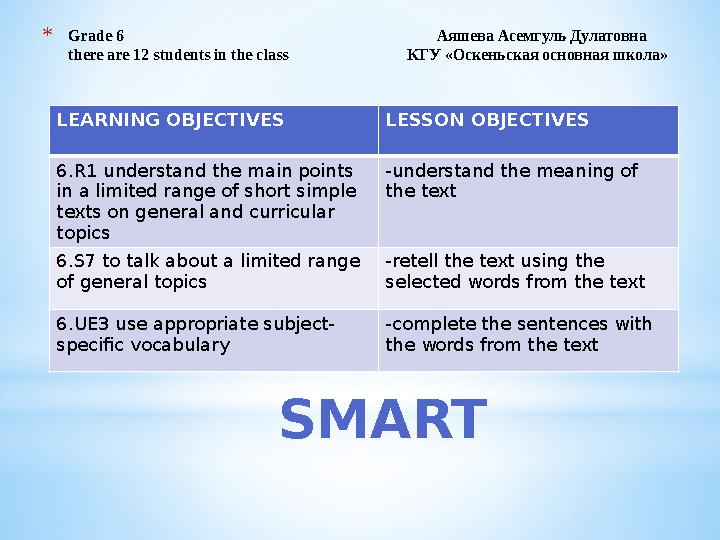 * Grade 6
there are 12 students in the class

Аяшева Асемгуль Дулатовна
КГУ «Оскеньская основная школа»

| LEARNING OBJECTIVES | LESSON OBJECTIVES |
|---|---|
| 6.R1 understand the main points in a limited range of short simple texts on general and curricular topics | -understand the meaning of the text |
| 6.S7 to talk about a limited range of general topics | -retell the text using the selected words from the text |
| 6.UE3 use appropriate subject-specific vocabulary | -complete the sentences with the words from the text |

SMART